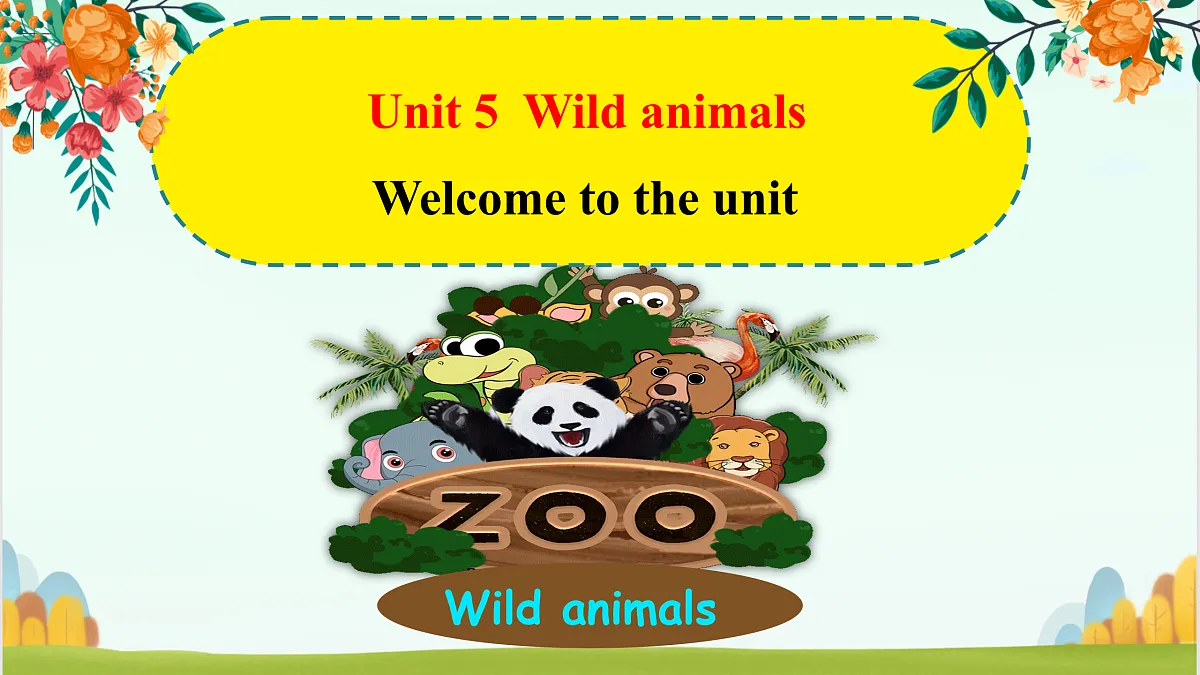 Unit 5 Wild animals

Welcome to the unit

ZOO

Wild animals